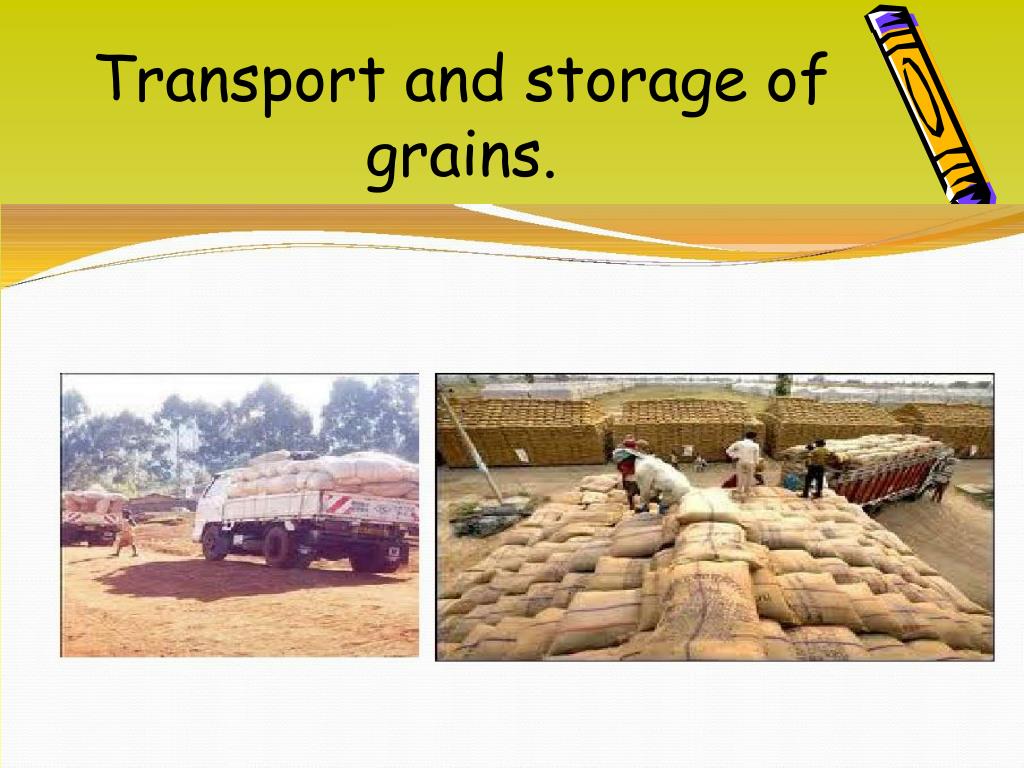 Transport and storage of grains.